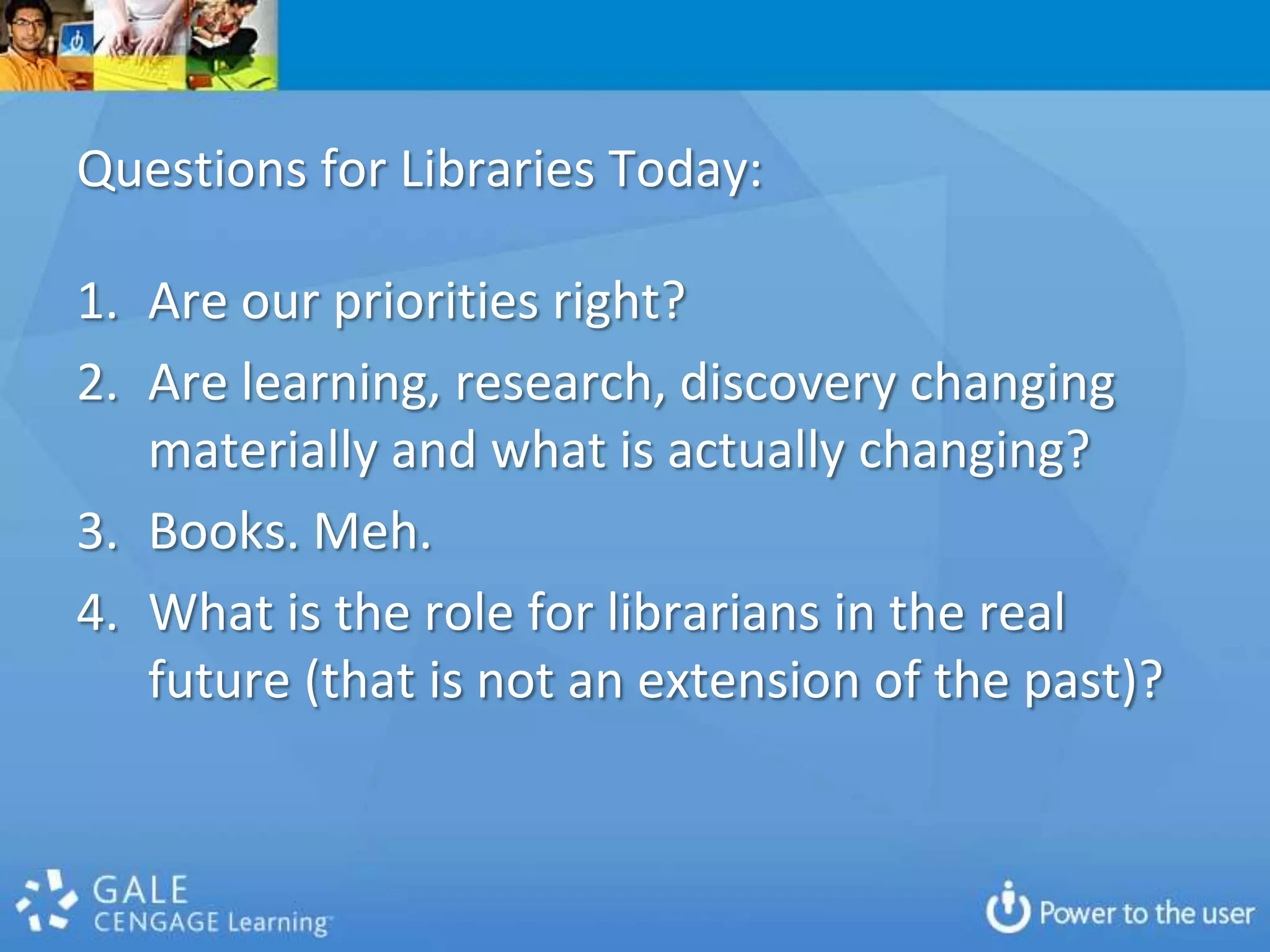 Questions for Libraries Today:

1. Are our priorities right?
2. Are learning, research, discovery changing materially and what is actually changing?
3. Books. Meh.
4. What is the role for librarians in the real future (that is not an extension of the past)?

GALE
CENGAGE Learning

Power to the user